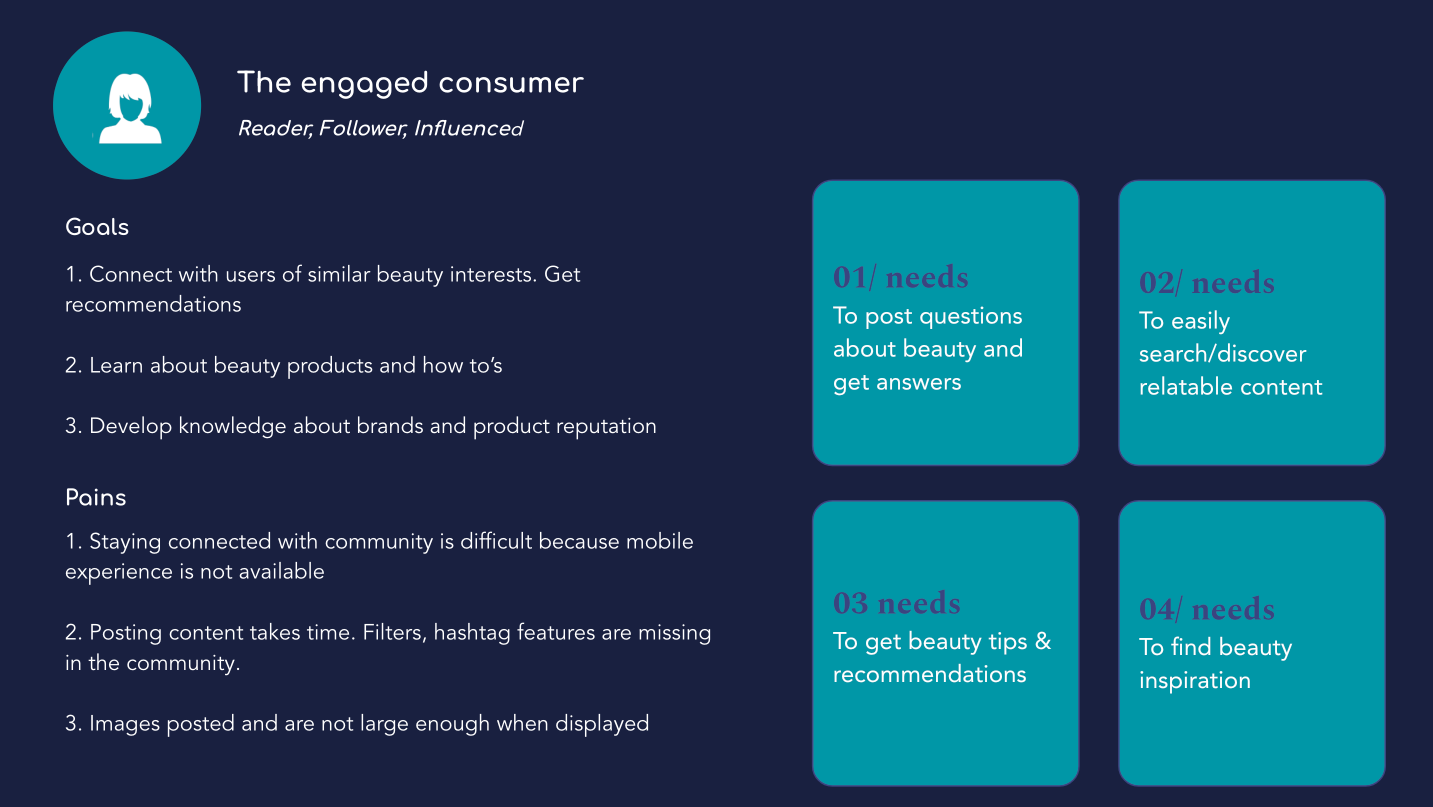 The engaged consumer

Reader, Follower, Influenced

Goals

1. Connect with users of similar beauty interests. Get recommendations

2. Learn about beauty products and how to's

3. Develop knowledge about brands and product reputation

Pains

1. Staying connected with community is difficult because mobile experience is not available

2. Posting content takes time. Filters, hashtag features are missing in the community.

3. Images posted and are not large enough when displayed

01/ needs
To post questions about beauty and get answers

02/ needs
To easily search/discover relatable content

03 needs
To get beauty tips & recommendations

04/ needs
To find beauty inspiration